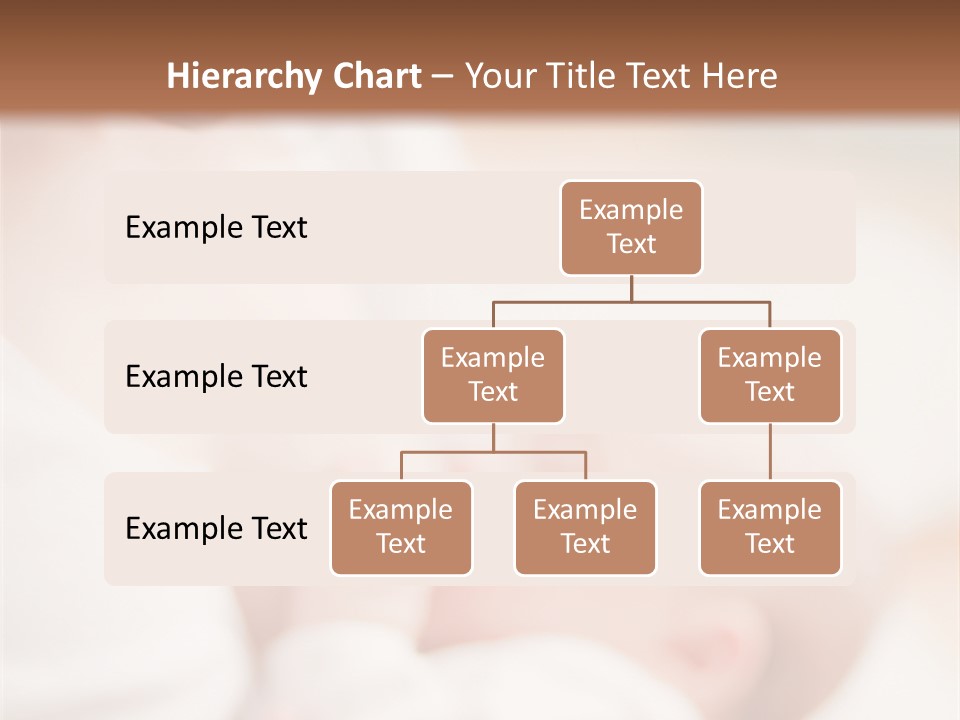 Hierarchy Chart – Your Title Text Here

Example Text

Example Text

Example Text

Example Text

Example Text

Example Text

Example Text

Example Text

Example Text